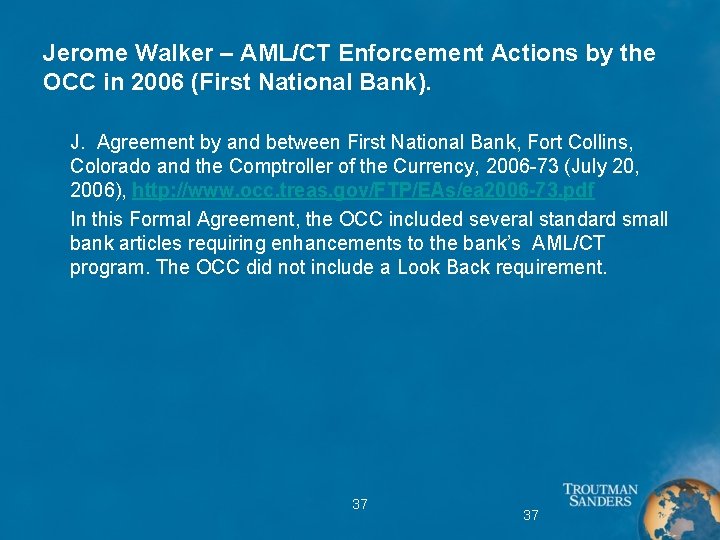 Jerome Walker – AML/CT Enforcement Actions by the OCC in 2006 (First National Bank).

J. Agreement by and between First National Bank, Fort Collins, Colorado and the Comptroller of the Currency, 2006-73 (July 20, 2006), http://www.occ.treas.gov/FTP/EAs/ea2006-73.pdf

In this Formal Agreement, the OCC included several standard small bank articles requiring enhancements to the bank's AML/CT program. The OCC did not include a Look Back requirement.

37

37

TROUTMAN SANDERS